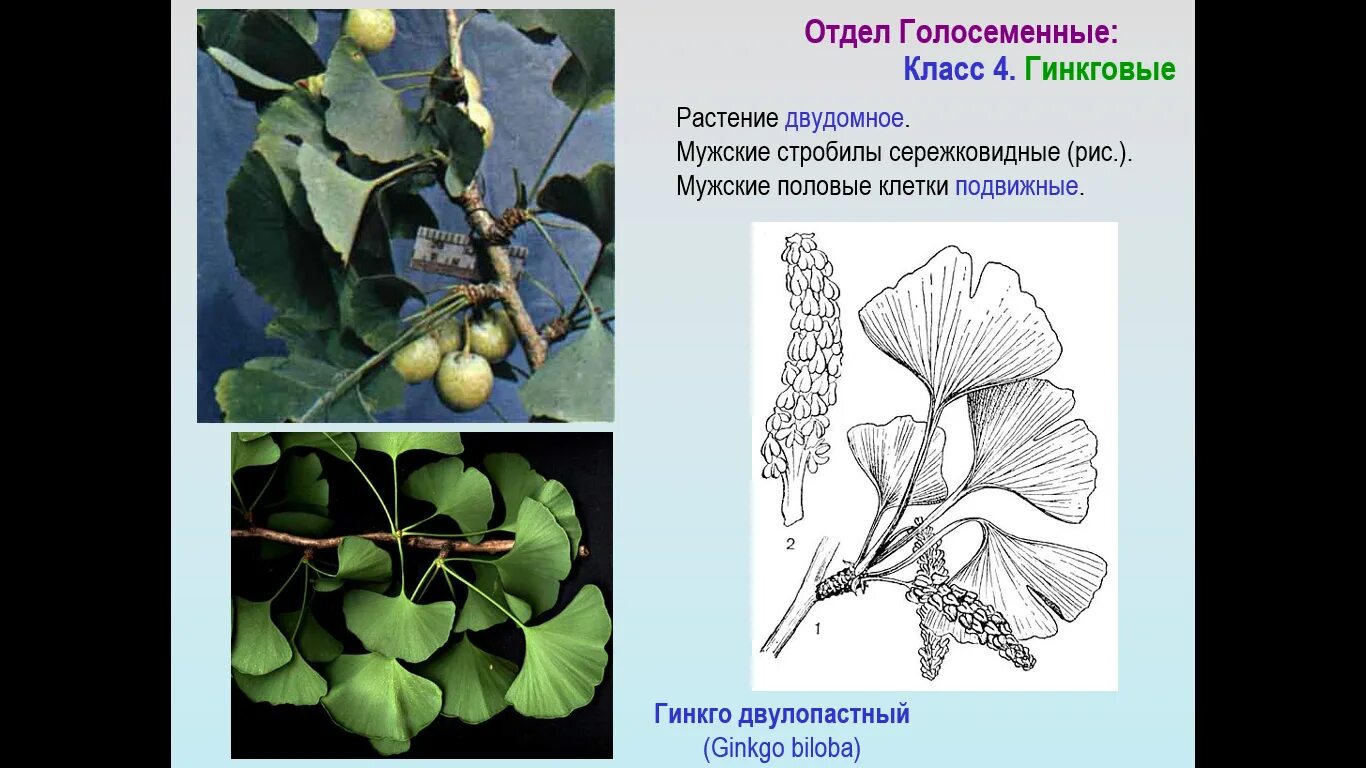 Отдел Голосеменные:
Класс 4. Гинкговые

Растение двудомное.
Мужские стробилы сережковидные (рис.).
Мужские половые клетки подвижные.

2

1

Гинкго двулопастный
(Ginkgo biloba)